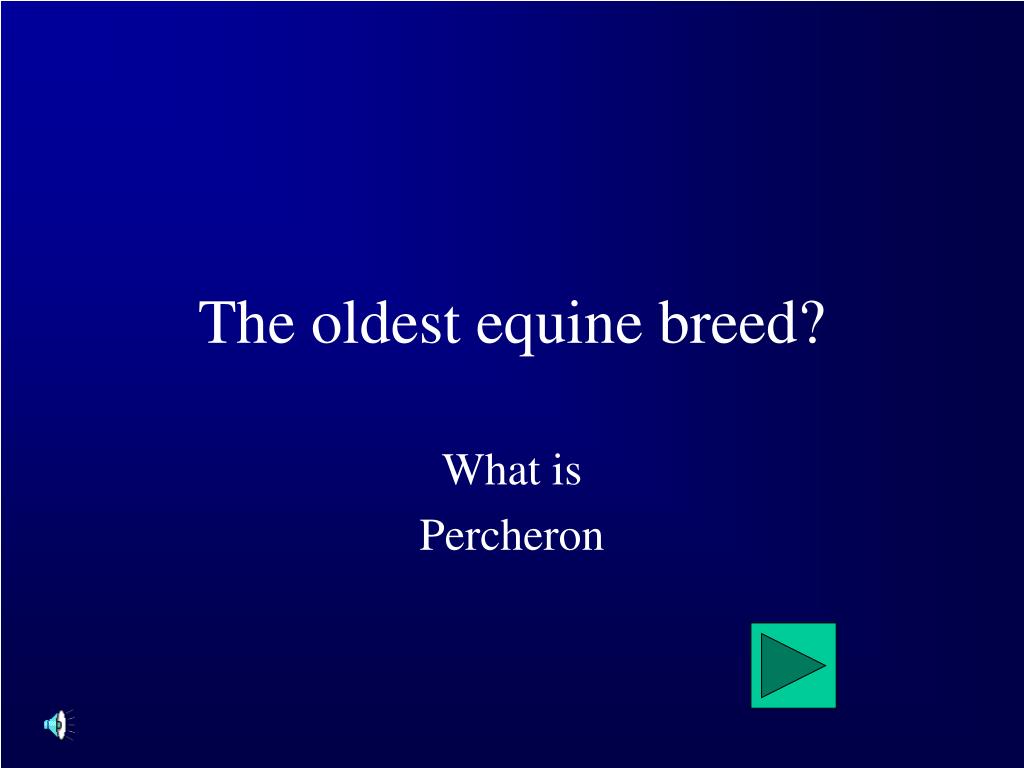 The oldest equine breed?

What is
Percheron